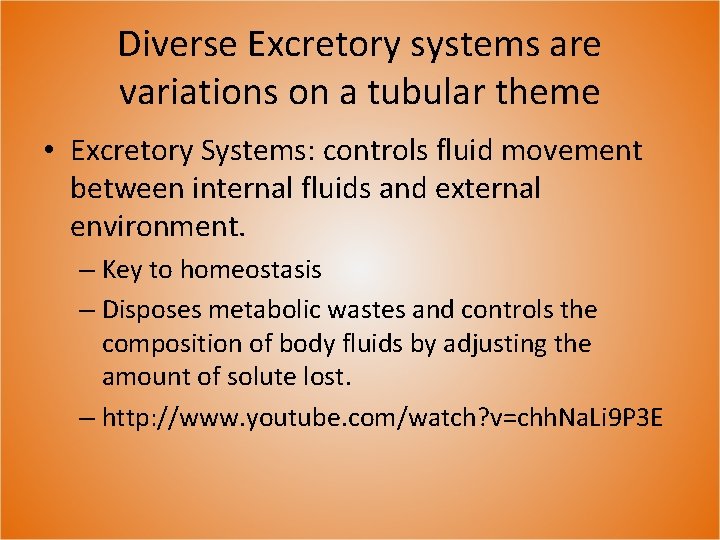 Diverse Excretory systems are variations on a tubular theme

• Excretory Systems: controls fluid movement between internal fluids and external environment.

– Key to homeostasis

– Disposes metabolic wastes and controls the composition of body fluids by adjusting the amount of solute lost.

– http://www.youtube.com/watch?v=chhNaLi9P3E